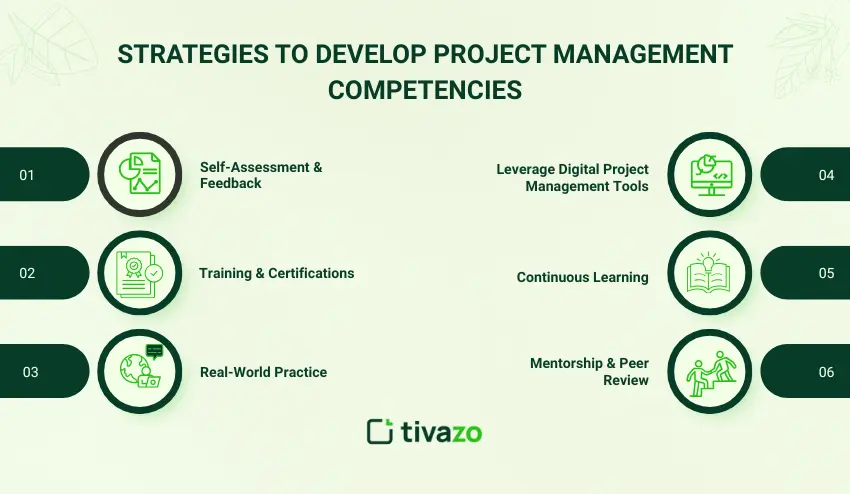 STRATEGIES TO DEVELOP PROJECT MANAGEMENT COMPETENCIES

01

Self-Assessment & Feedback

02

Training & Certifications

03

Real-World Practice

Leverage Digital Project Management Tools

04

Continuous Learning

05

Mentorship & Peer Review

06

tivazo